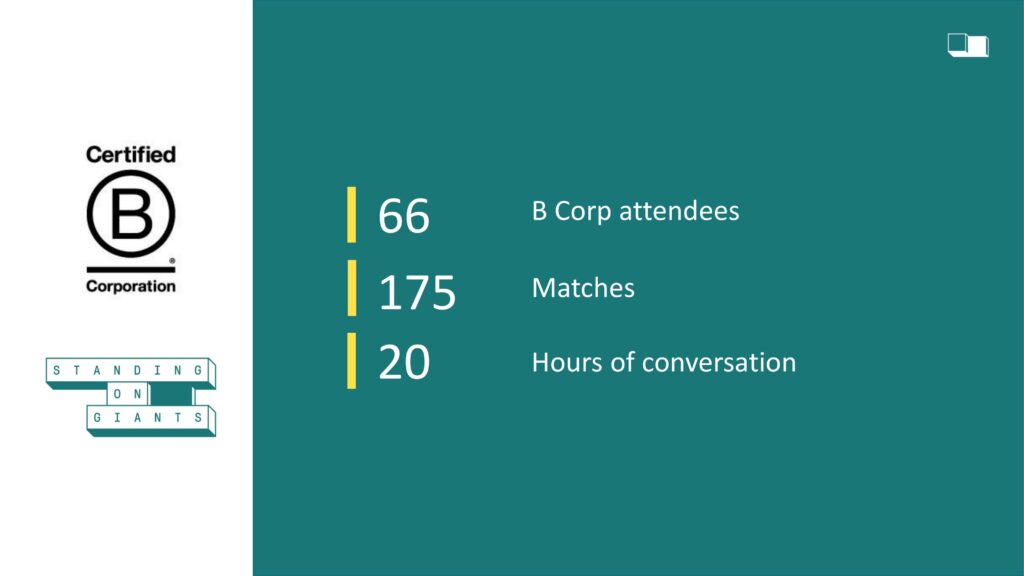 Certified
B
Corporation

STANDING
ON
GIANTS

66 B Corp attendees
175 Matches
20 Hours of conversation